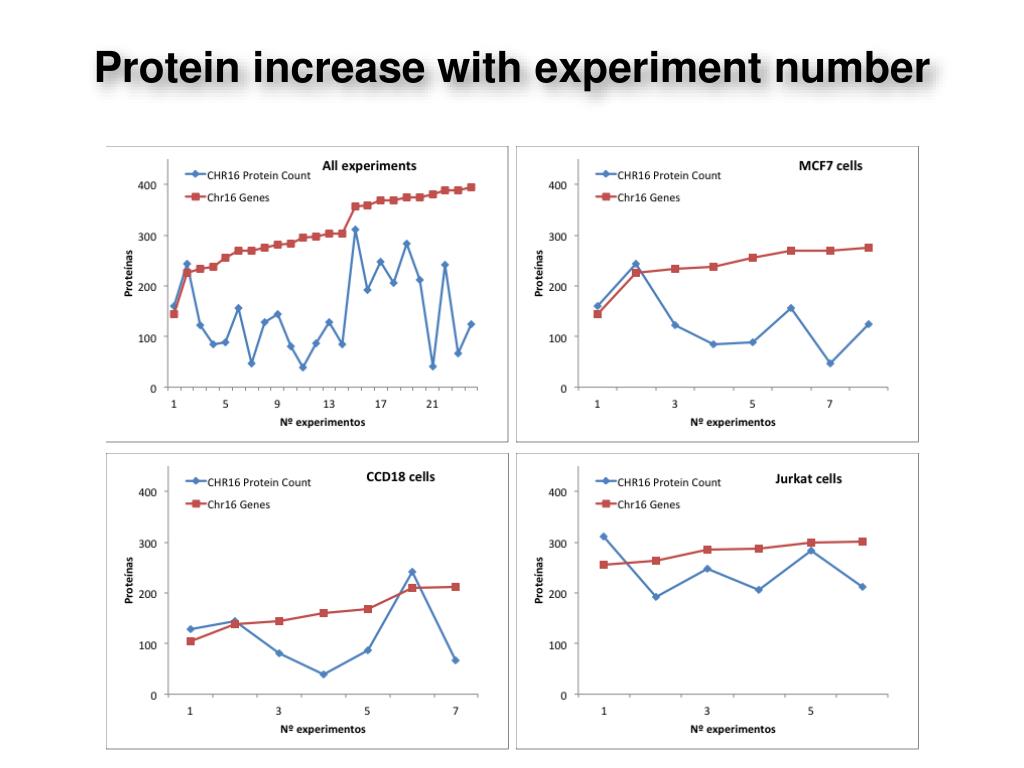 Protein increase with experiment number

All experiments
CHR16 Protein Count
Chr16 Genes
Proteínas
400
300
200
100
0
1 5 9 13 17 21
Nº experimentos

MCF7 cells
CHR16 Protein Count
Chr16 Genes
Proteínas
400
300
200
100
0
1 3 5 7
Nº experimentos

CCD18 cells
CHR16 Protein Count
Chr16 Genes
Proteínas
400
300
200
100
0
1 3 5 7
Nº experimentos

Jurkat cells
CHR16 Protein Count
Chr16 Genes
Proteínas
400
300
200
100
0
1 3 5
Nº experimentos